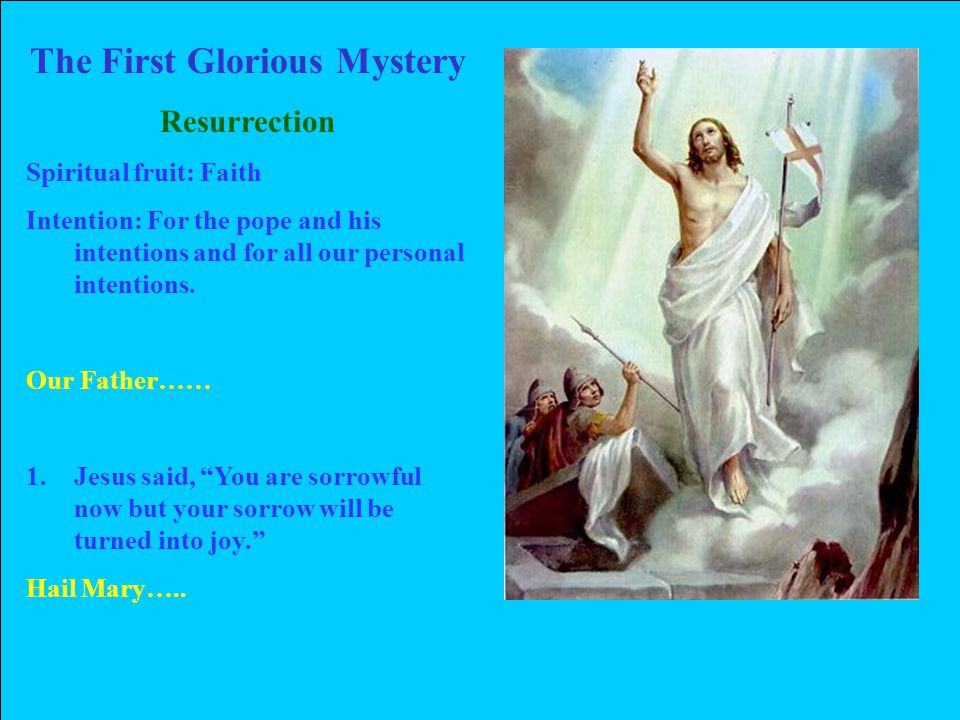 The First Glorious Mystery

Resurrection

Spiritual fruit: Faith

Intention: For the pope and his intentions and for all our personal intentions.

Our Father……

1. Jesus said, “You are sorrowful now but your sorrow will be turned into joy.”

Hail Mary…..